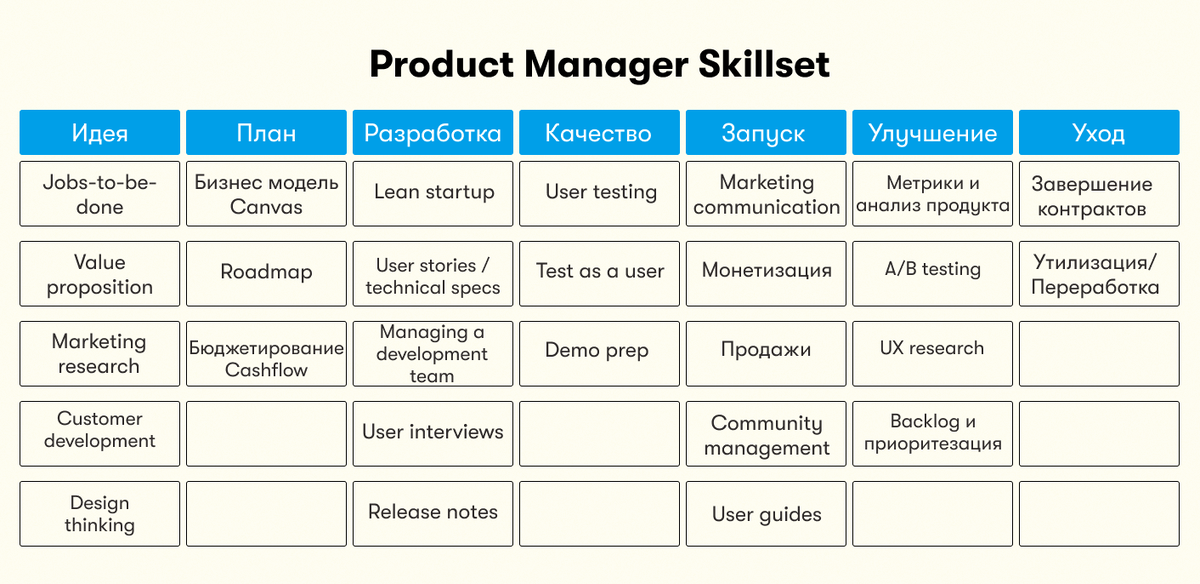 Product Manager Skillset

| Идея | План | Разработка | Качество | Запуск | Улучшение | Уход |
|---|---|---|---|---|---|---|
| Jobs-to-be-done | Бизнес модель Canvas | Lean startup | User testing | Marketing communication | Метрики и анализ продукта | Завершение контрактов |
| Value proposition | Roadmap | User stories / technical specs | Test as a user | Монетизация | A/B testing | Утилизация/ Переработка |
| Marketing research | Бюджетирование Cashflow | Managing a development team | Demo prep | Продажи | UX research | |
| Customer development | | User interviews | | Community management | Backlog и приоритезация | |
| Design thinking | | Release notes | | User guides | | |